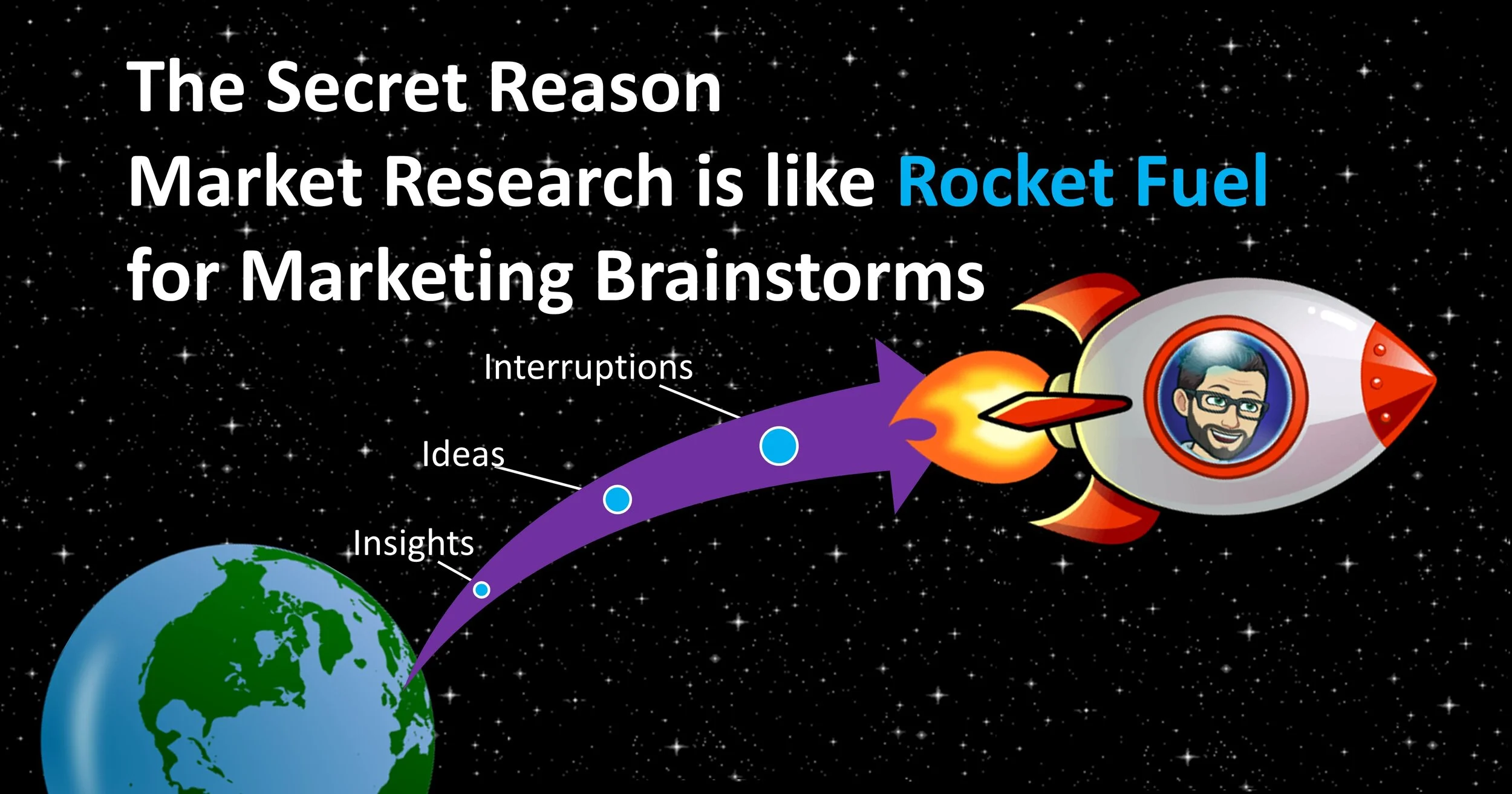 The Secret Reason
Market Research is like Rocket Fuel
for Marketing Brainstorms

Interruptions

Ideas

Insights